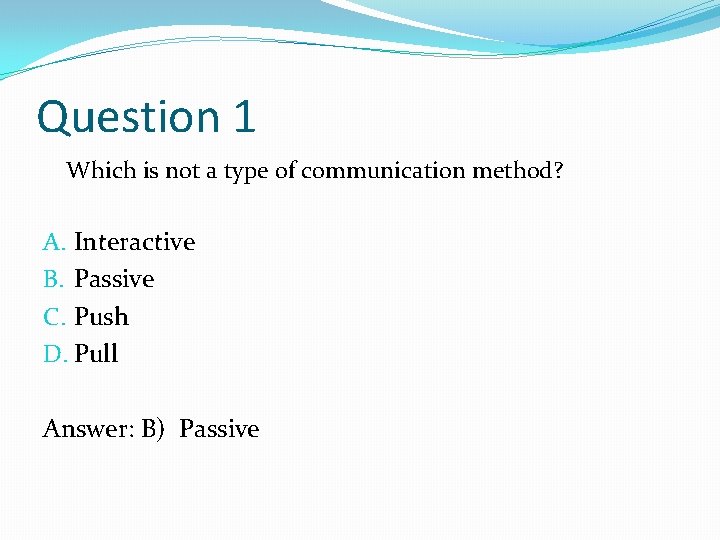 Question 1

Which is not a type of communication method?

A. Interactive
B. Passive
C. Push
D. Pull

Answer: B) Passive